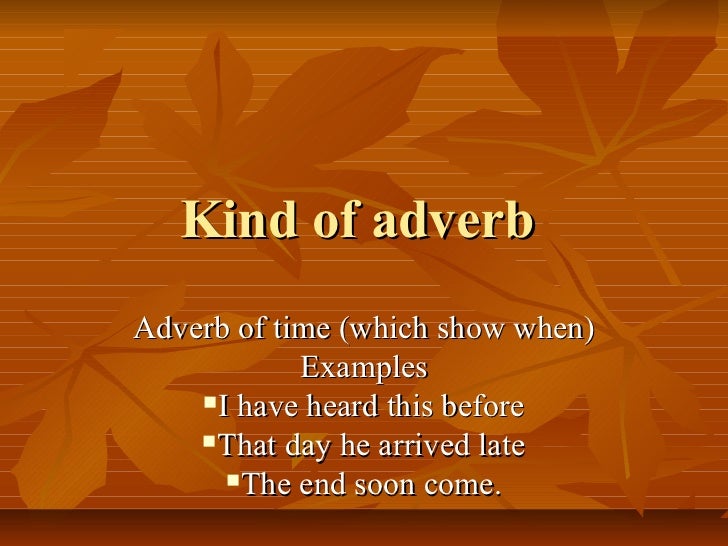 Kind of adverb

Adverb of time (which show when)
Examples
▪I have heard this before
▪That day he arrived late
▪The end soon come.